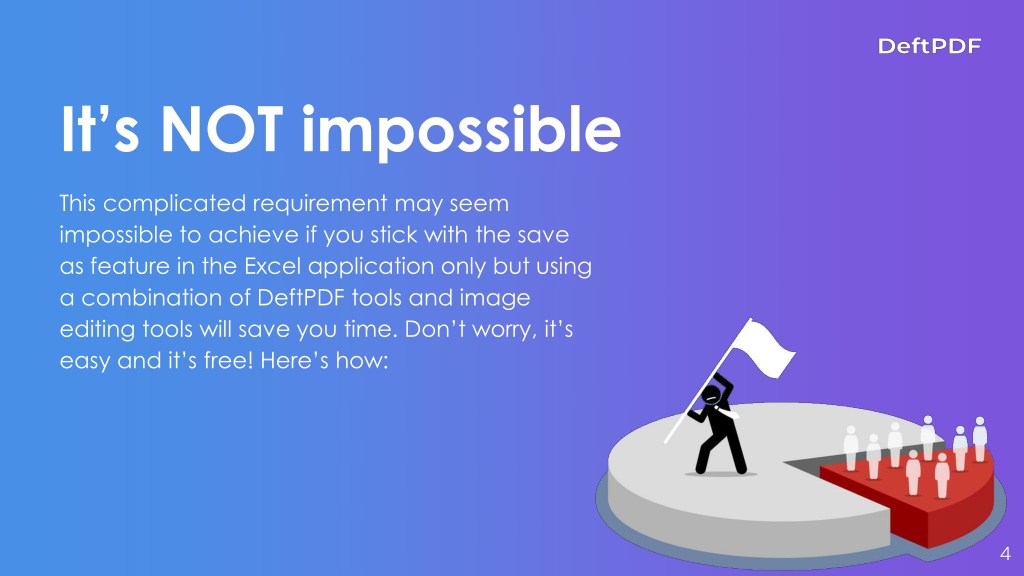 DeftPDF

It’s NOT impossible

This complicated requirement may seem impossible to achieve if you stick with the save as feature in the Excel application only but using a combination of DeftPDF tools and image editing tools will save you time. Don’t worry, it’s easy and it’s free! Here’s how:

4